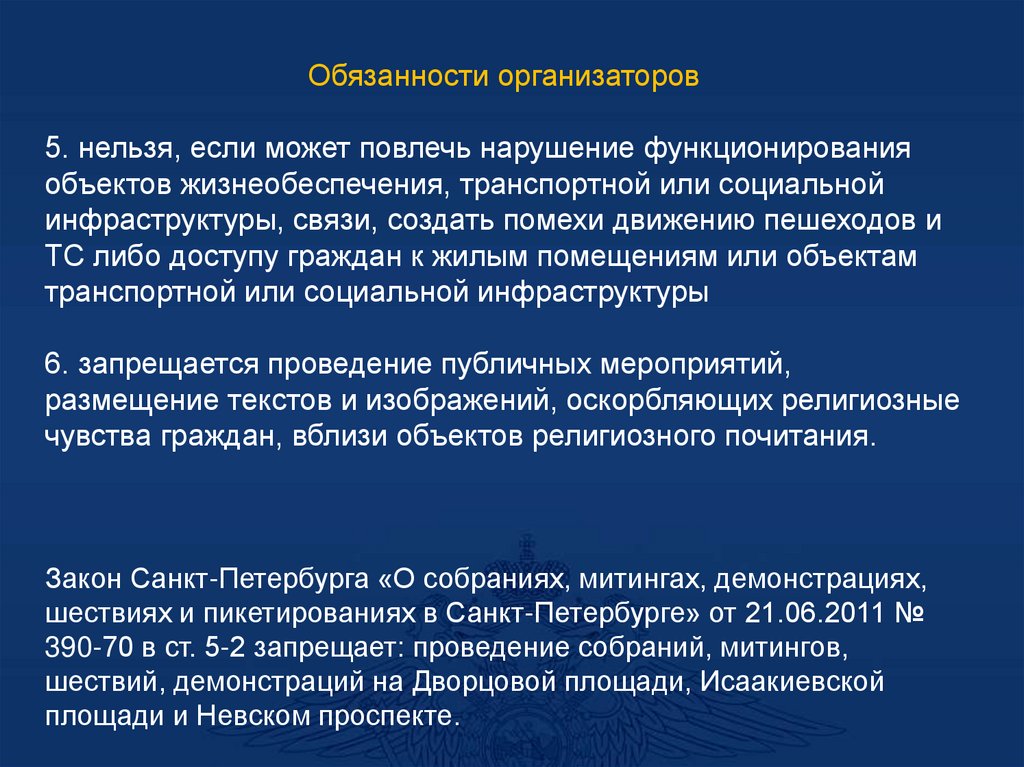 Обязанности организаторов

5. нельзя, если может повлечь нарушение функционирования объектов жизнеобеспечения, транспортной или социальной инфраструктуры, связи, создать помехи движению пешеходов и ТС либо доступу граждан к жилым помещениям или объектам транспортной или социальной инфраструктуры

6. запрещается проведение публичных мероприятий, размещение текстов и изображений, оскорбляющих религиозные чувства граждан, вблизи объектов религиозного почитания.

Закон Санкт-Петербурга «О собраниях, митингах, демонстрациях, шествиях и пикетированиях в Санкт-Петербурге» от 21.06.2011 № 390-70 в ст. 5-2 запрещает: проведение собраний, митингов, шествий, демонстраций на Дворцовой площади, Исаакиевской площади и Невском проспекте.